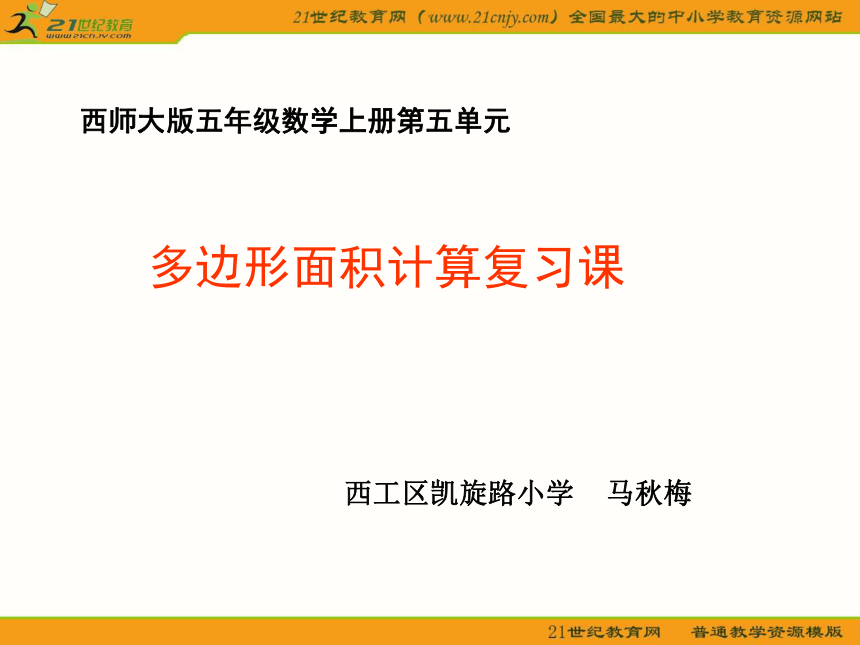 21世纪教育
www.21cnjy.com

21世纪教育网（www.21cnjy.com）全国最大的中小学教育资源网站

西师大版五年级数学上册第五单元

多边形面积计算复习课

西工区凯旋路小学　马秋梅

21世纪教育网　普通教学资源模版